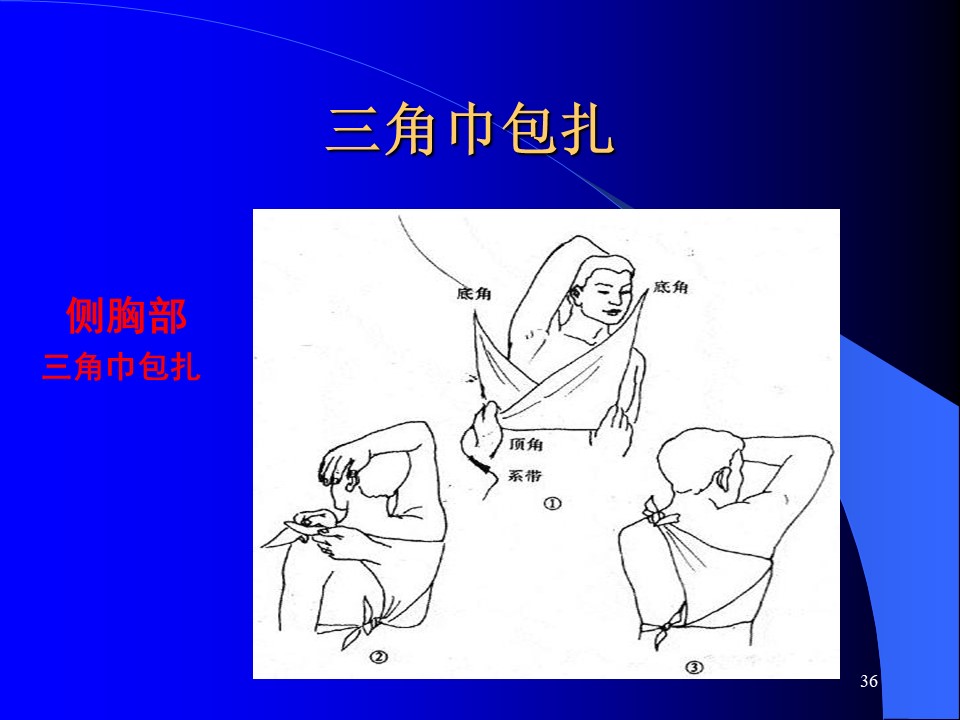 三角巾包扎

侧胸部
三角巾包扎

底角
底角
顶角
系带
①
②
③

36